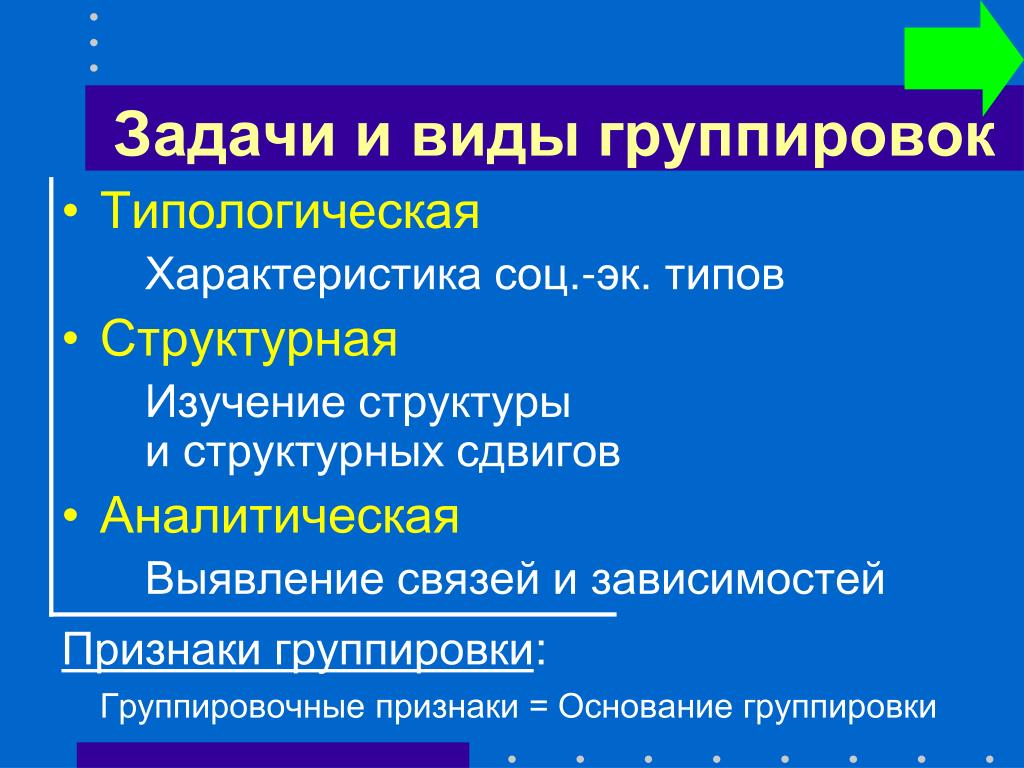 Задачи и виды группировок

• Типологическая

Характеристика соц.-эк. типов

• Структурная

Изучение структуры и структурных сдвигов

• Аналитическая

Выявление связей и зависимостей

Признаки группировки:

Группировочные признаки = Основание группировки